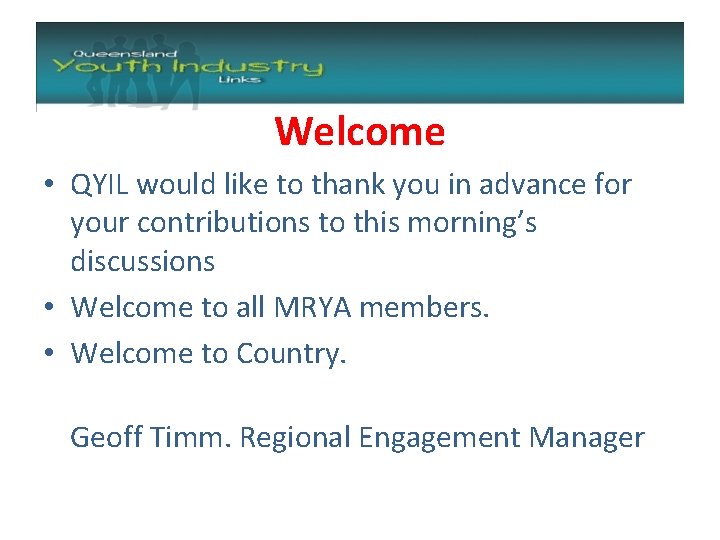 Queensland
Youth Industry
Links

Welcome

• QYIL would like to thank you in advance for your contributions to this morning's discussions
• Welcome to all MRYA members.
• Welcome to Country.

Geoff Timm. Regional Engagement Manager